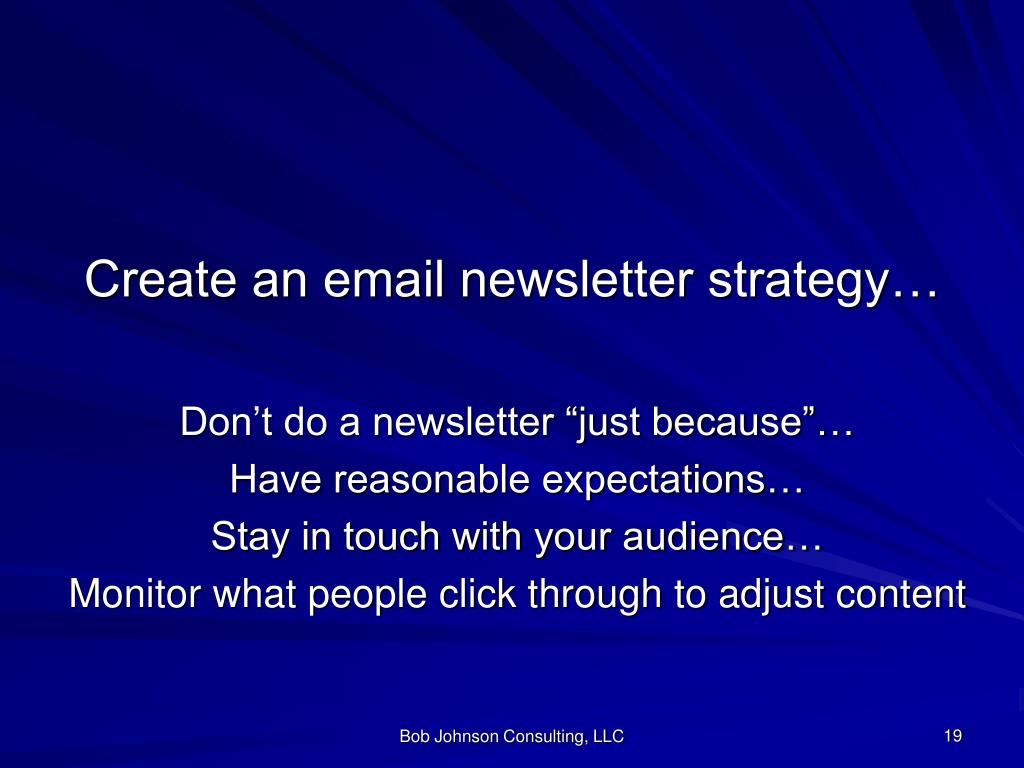 Create an email newsletter strategy…

Don’t do a newsletter “just because”…
Have reasonable expectations…
Stay in touch with your audience…
Monitor what people click through to adjust content

Bob Johnson Consulting, LLC

19